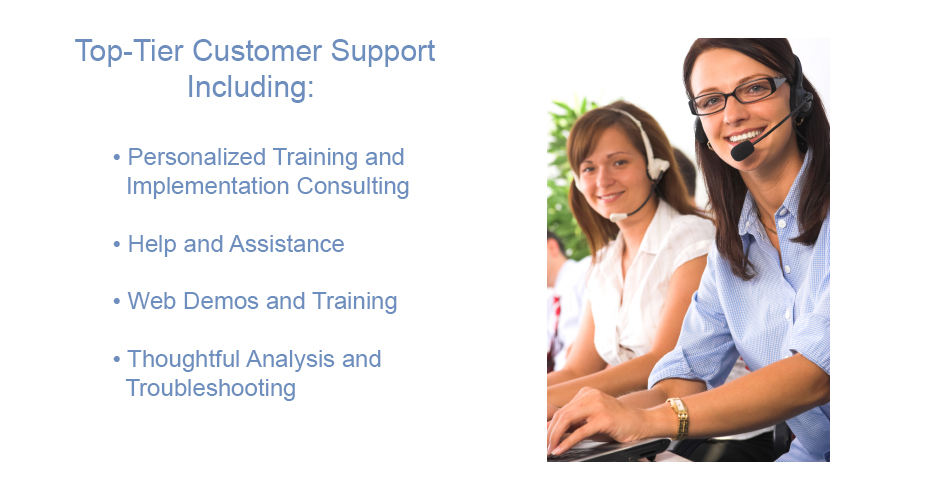 Top-Tier Customer Support Including:

• Personalized Training and Implementation Consulting

• Help and Assistance

• Web Demos and Training

• Thoughtful Analysis and Troubleshooting